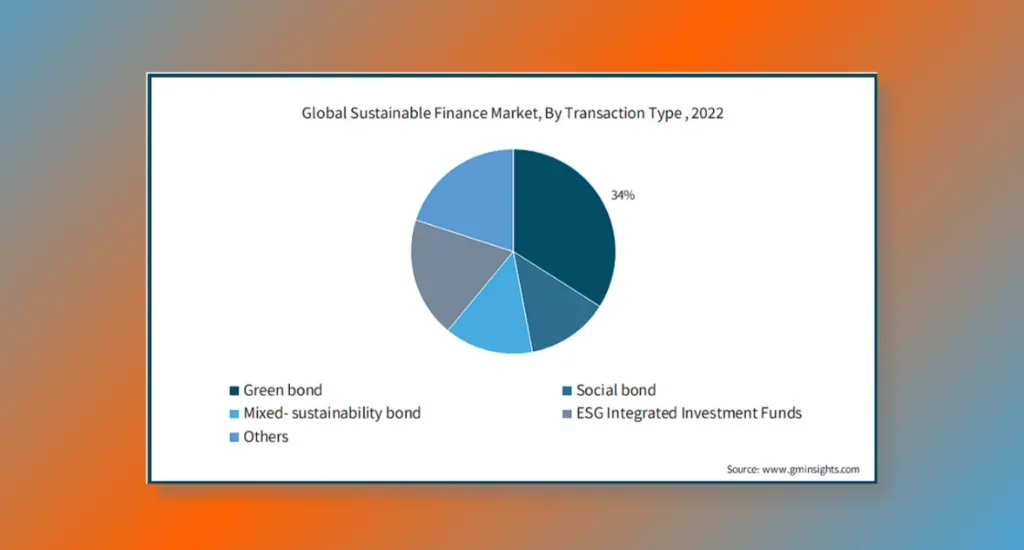 Global Sustainable Finance Market, By Transaction Type , 2022

34%

Green bond
Social bond
Mixed- sustainability bond
ESG Integrated Investment Funds
Others

Source: www.gminsights.com